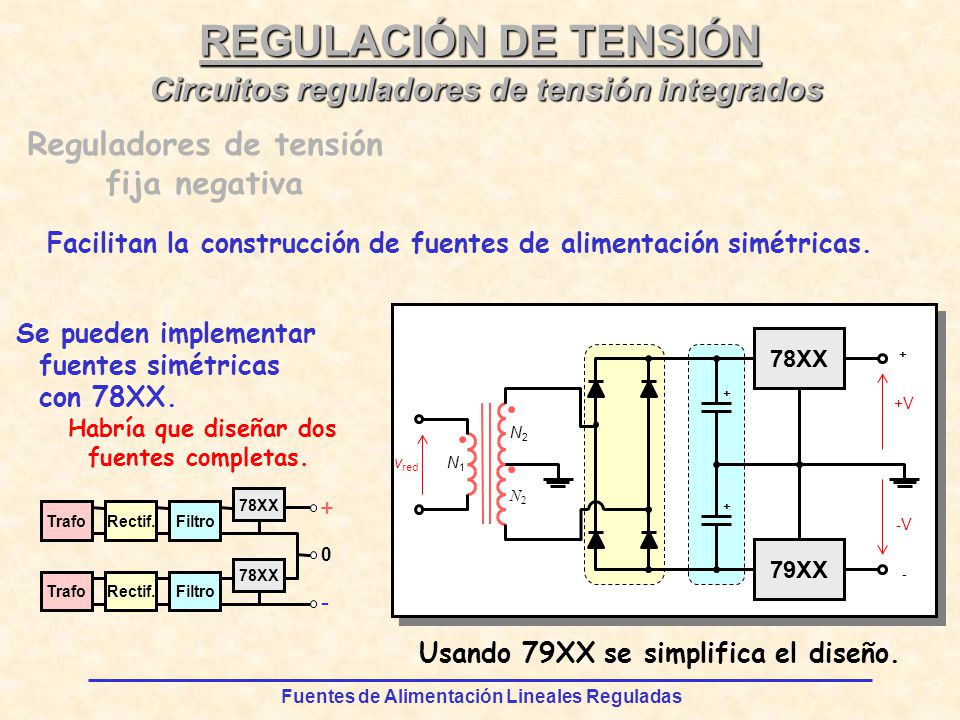 REGULACIÓN DE TENSIÓN
Circuitos reguladores de tensión integrados

Reguladores de tensión fija negativa

Facilitan la construcción de fuentes de alimentación simétricas.

Se pueden implementar fuentes simétricas con 78XX.
Habría que diseñar dos fuentes completas.

Trafo
Rectif.
Filtro
78XX
+
0
Trafo
Rectif.
Filtro
78XX
-

$v_{red}$
$N_1$
$N_2$
$N_2$
+
+
78XX
79XX
+
+V
-V
-

Usando 79XX se simplifica el diseño.

Fuentes de Alimentación Lineales Reguladas